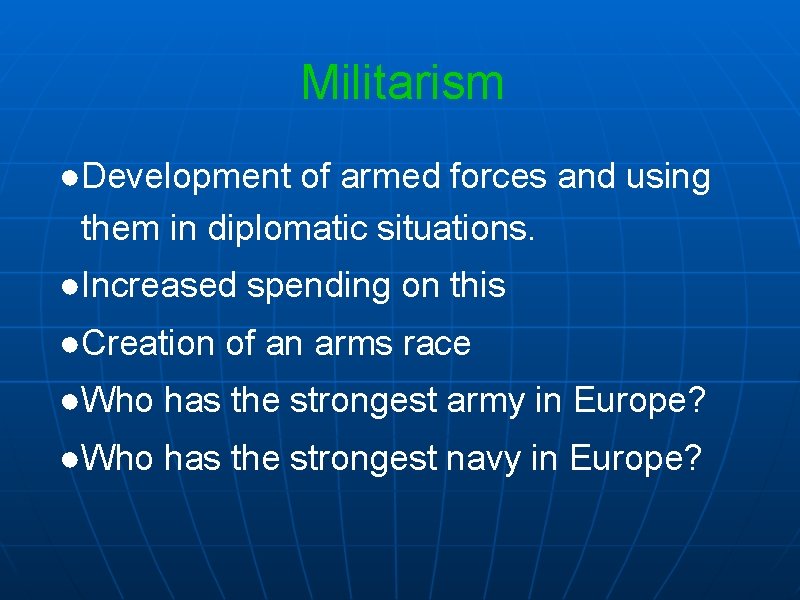 Militarism

●Development of armed forces and using them in diplomatic situations.

●Increased spending on this

●Creation of an arms race

●Who has the strongest army in Europe?

●Who has the strongest navy in Europe?